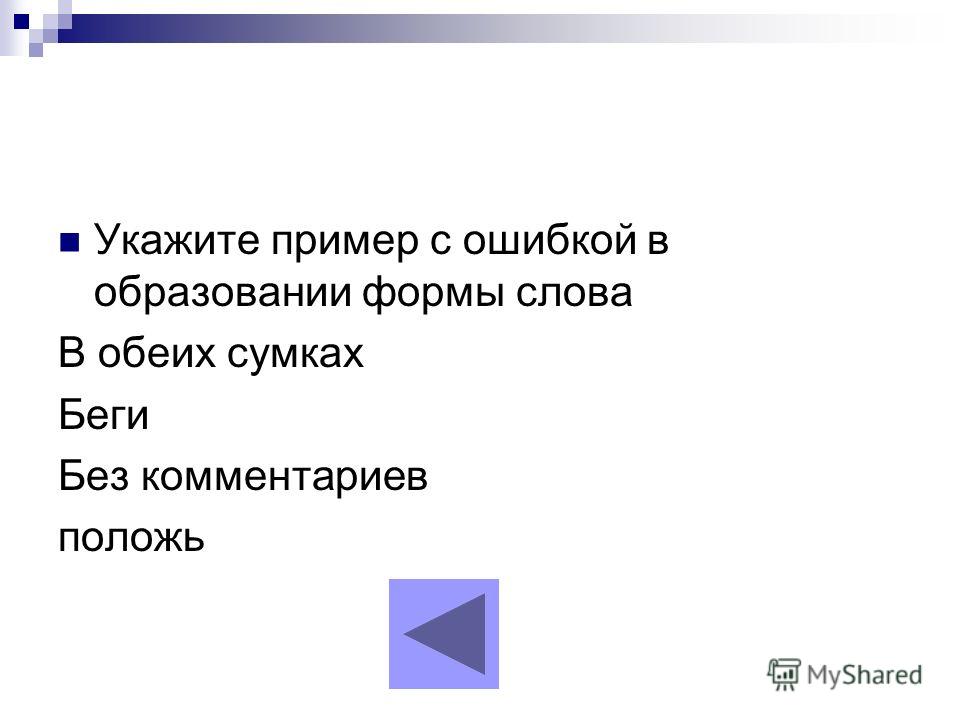 Укажите пример с ошибкой в образовании формы слова

В обеих сумках

Беги

Без комментариев

положь

MyShared